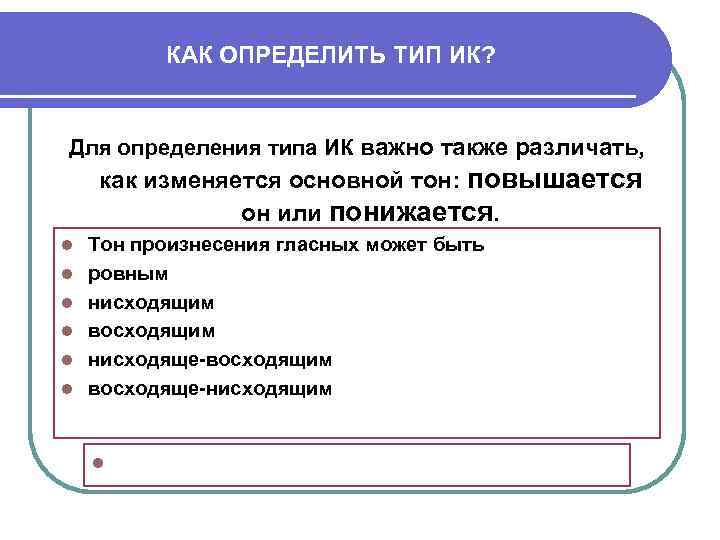 КАК ОПРЕДЕЛИТЬ ТИП ИК?

Для определения типа ИК важно также различать, как изменяется основной тон: повышается он или понижается.

- Тон произнесения гласных может быть
- ровным
- нисходящим
- восходящим
- нисходяще-восходящим
- восходяще-нисходящим